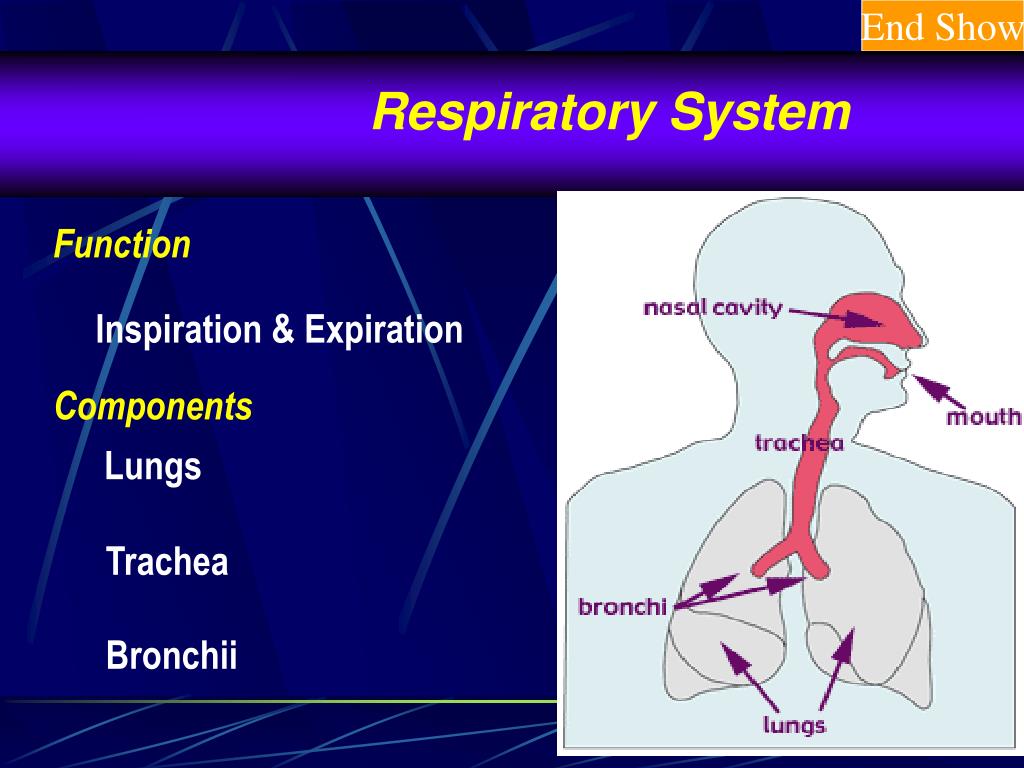 End Show

Respiratory System

Function

Inspiration & Expiration

Components

Lungs

Trachea

Bronchii

nasal cavity

mouth

trachea

bronchi

lungs